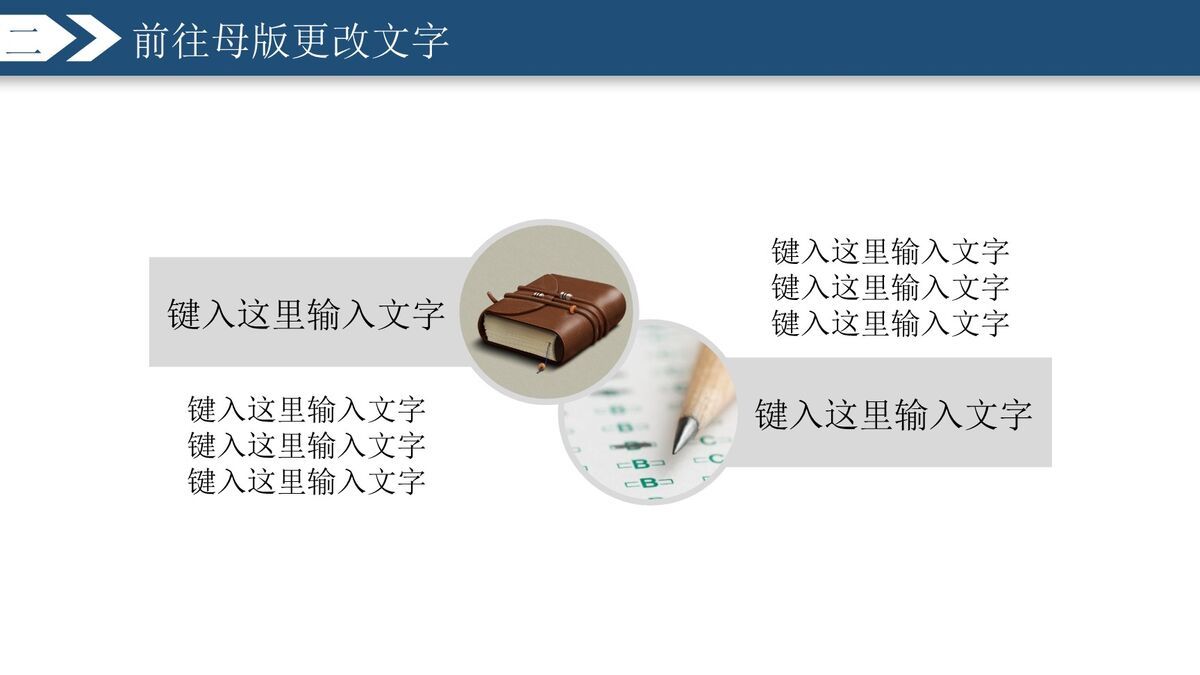 二 前往母版更改文字

键入这里输入文字

键入这里输入文字
键入这里输入文字
键入这里输入文字

键入这里输入文字
键入这里输入文字
键入这里输入文字

键入这里输入文字